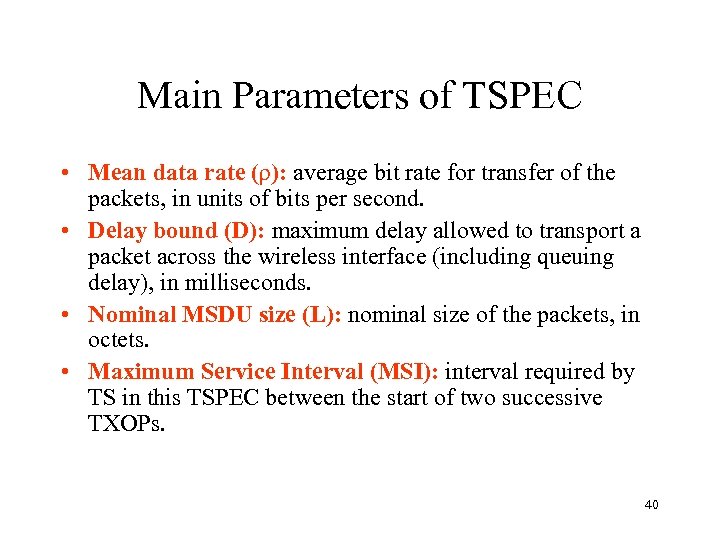 Main Parameters of TSPEC

• Mean data rate ($\rho$): average bit rate for transfer of the packets, in units of bits per second.

• Delay bound (D): maximum delay allowed to transport a packet across the wireless interface (including queuing delay), in milliseconds.

• Nominal MSDU size (L): nominal size of the packets, in octets.

• Maximum Service Interval (MSI): interval required by TS in this TSPEC between the start of two successive TXOPs.

40